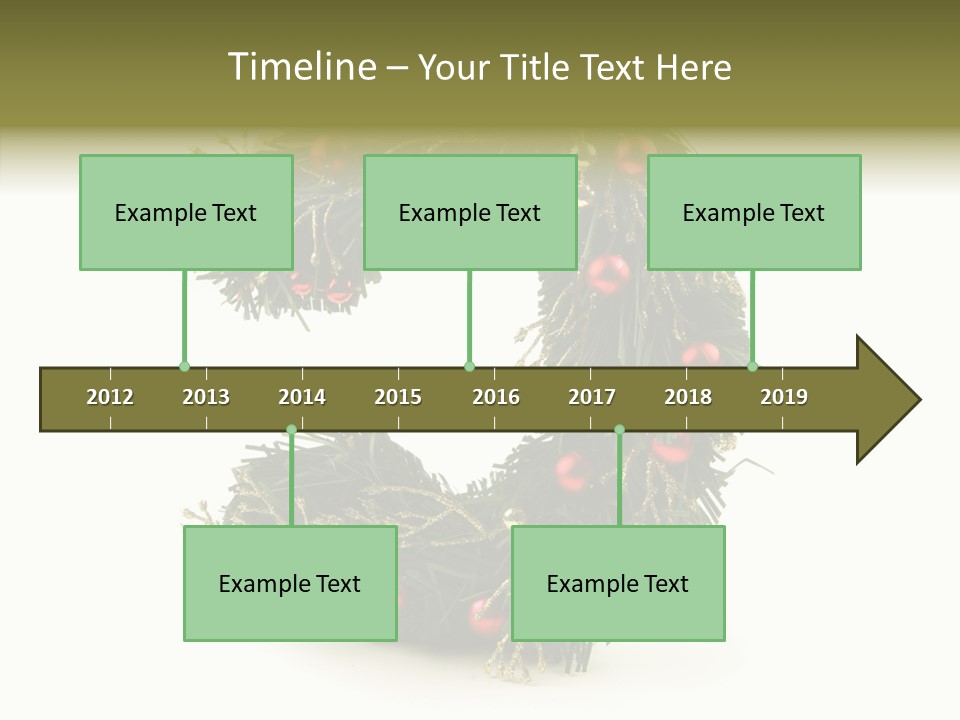 Timeline – Your Title Text Here

Example Text

Example Text

Example Text

2012 2013 2014 2015 2016 2017 2018 2019

Example Text

Example Text